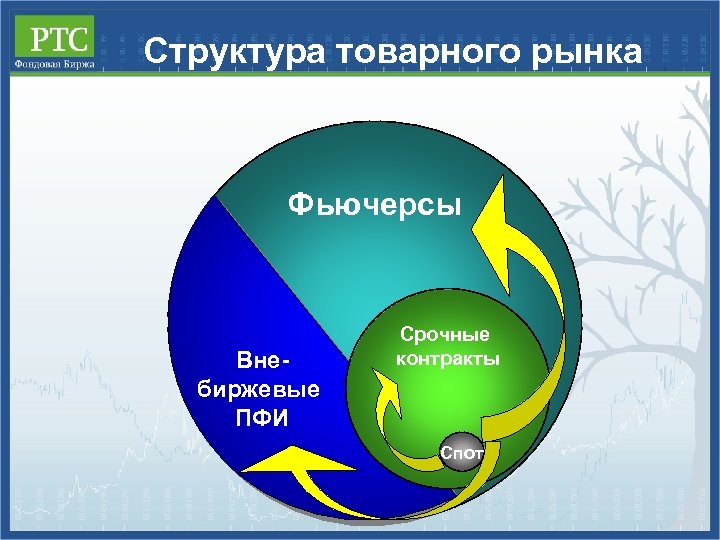 РТС
Фондовая Биржа

Структура товарного рынка

Фьючерсы

Вне-биржевые ПФИ

Срочные контракты

Спот